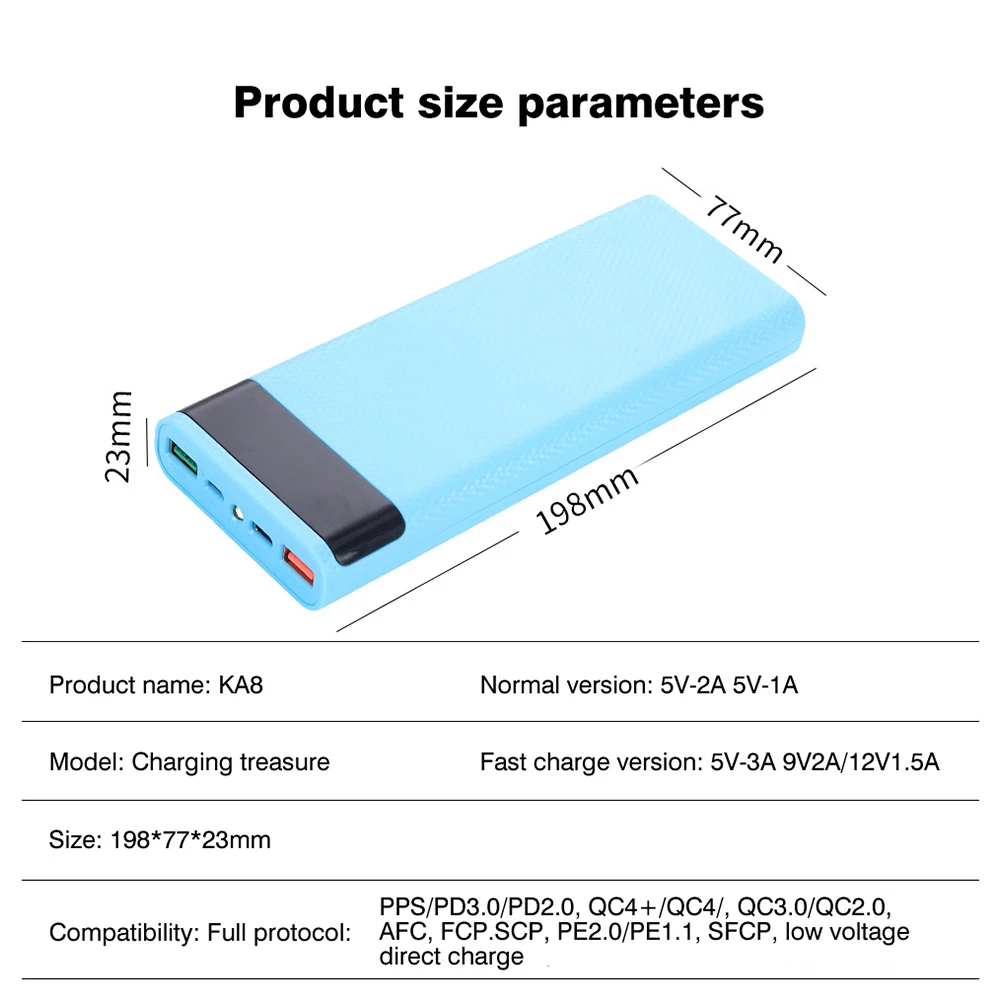 Product size parameters

77mm

23mm

198mm

| | |
|---|---|
| Product name: KA8 | Normal version: 5V-2A 5V-1A |
| Model: Charging treasure | Fast charge version: 5V-3A 9V2A/12V1.5A |
| Size: 198*77*23mm | |
| Compatibility: Full protocol: | PPS/PD3.0/PD2.0, QC4+/QC4/, QC3.0/QC2.0, AFC, FCP.SCP, PE2.0/PE1.1, SFCP, low voltage direct charge |